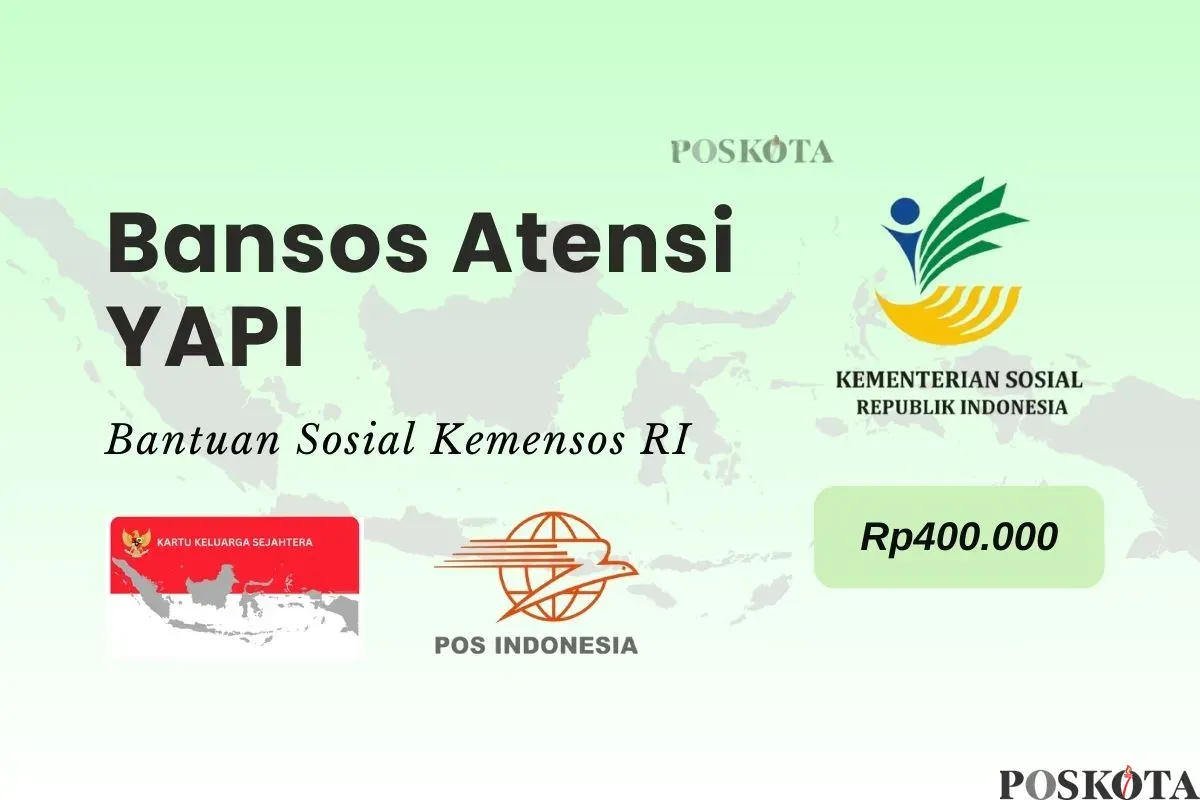 POSKOTA

Bansos Atensi YAPI

Bantuan Sosial Kemensos RI

KEMENTERIAN SOSIAL
REPUBLIK INDONESIA

KARTU KELUARGA SEJAHTERA

POS INDONESIA

Rp400.000

POSKOTA